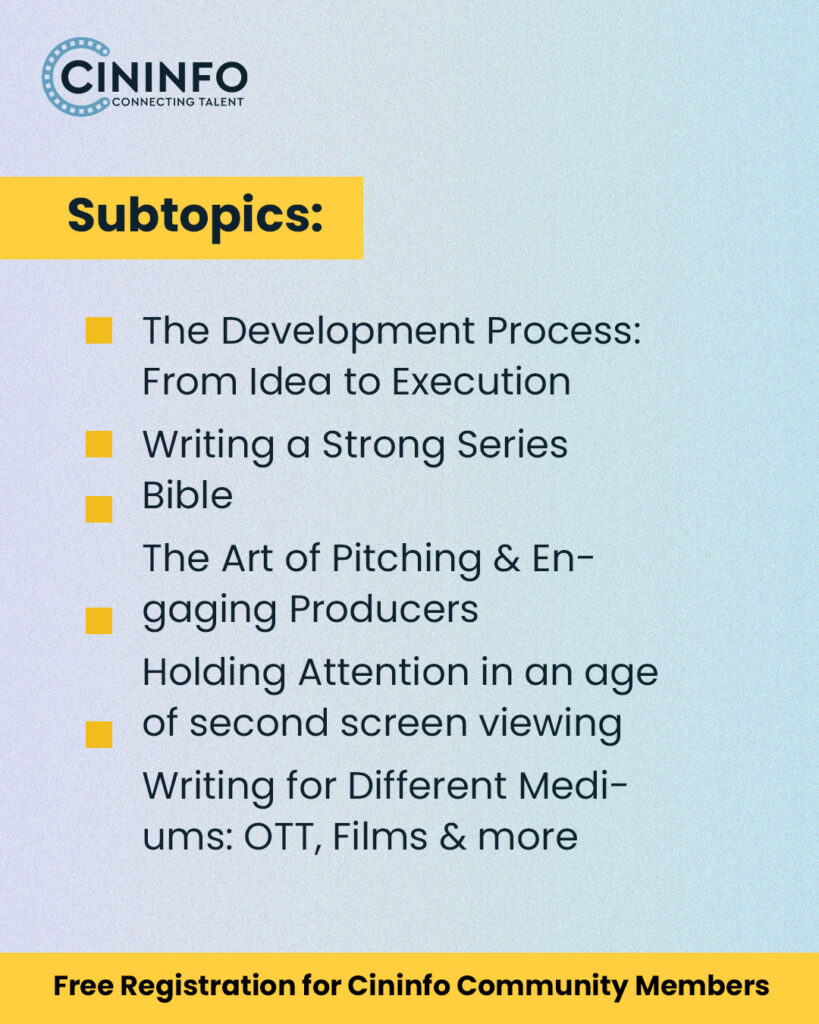 CININFO
CONNECTING TALENT

Subtopics:

The Development Process: From Idea to Execution

Writing a Strong Series Bible

The Art of Pitching & Engaging Producers

Holding Attention in an age of second screen viewing

Writing for Different Mediums: OTT, Films & more

Free Registration for Cininfo Community Members